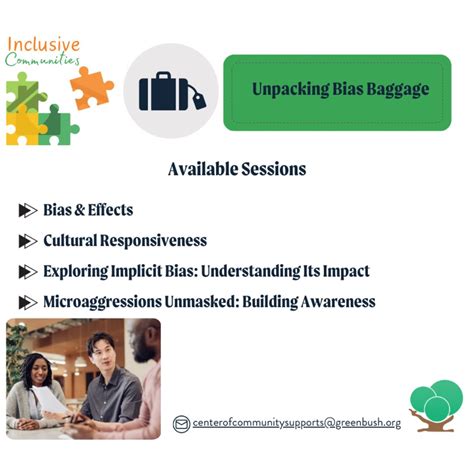 Inclusive
Communities

Unpacking Bias Baggage

Available Sessions

Bias & Effects

Cultural Responsiveness

Exploring Implicit Bias: Understanding Its Impact

Microaggressions Unmasked: Building Awareness

centerofcommunitysupports@greenbush.org